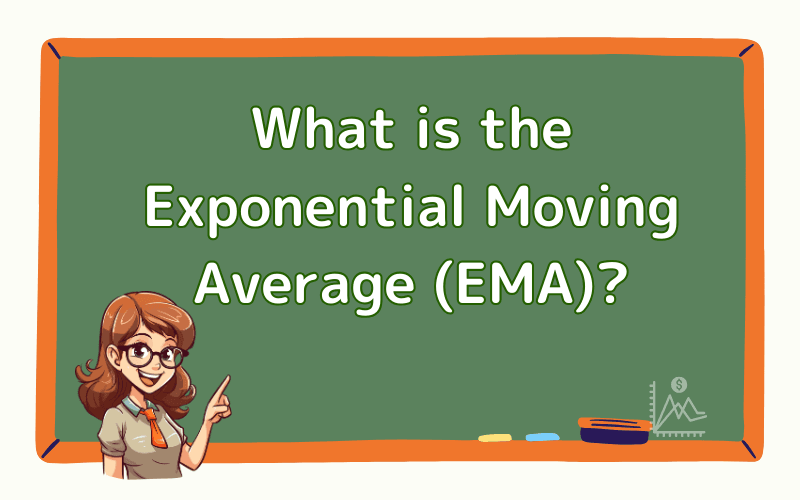 What is the Exponential Moving Average (EMA)?

$